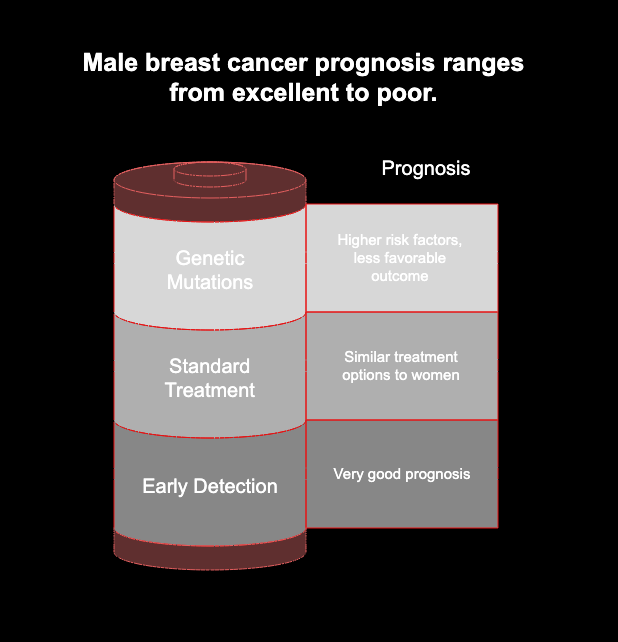 Male breast cancer prognosis ranges from excellent to poor.

Prognosis

Genetic Mutations

Higher risk factors, less favorable outcome

Standard Treatment

Similar treatment options to women

Early Detection

Very good prognosis